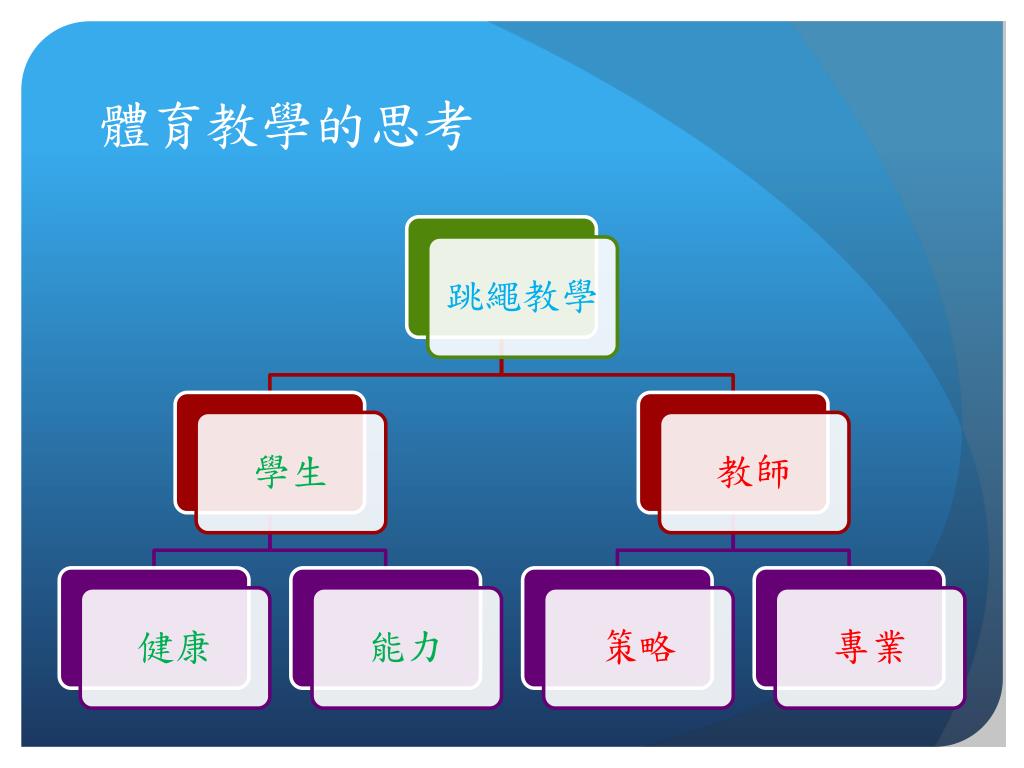 體育教學的思考

跳繩教學

學生

教師

健康

能力

策略

專業